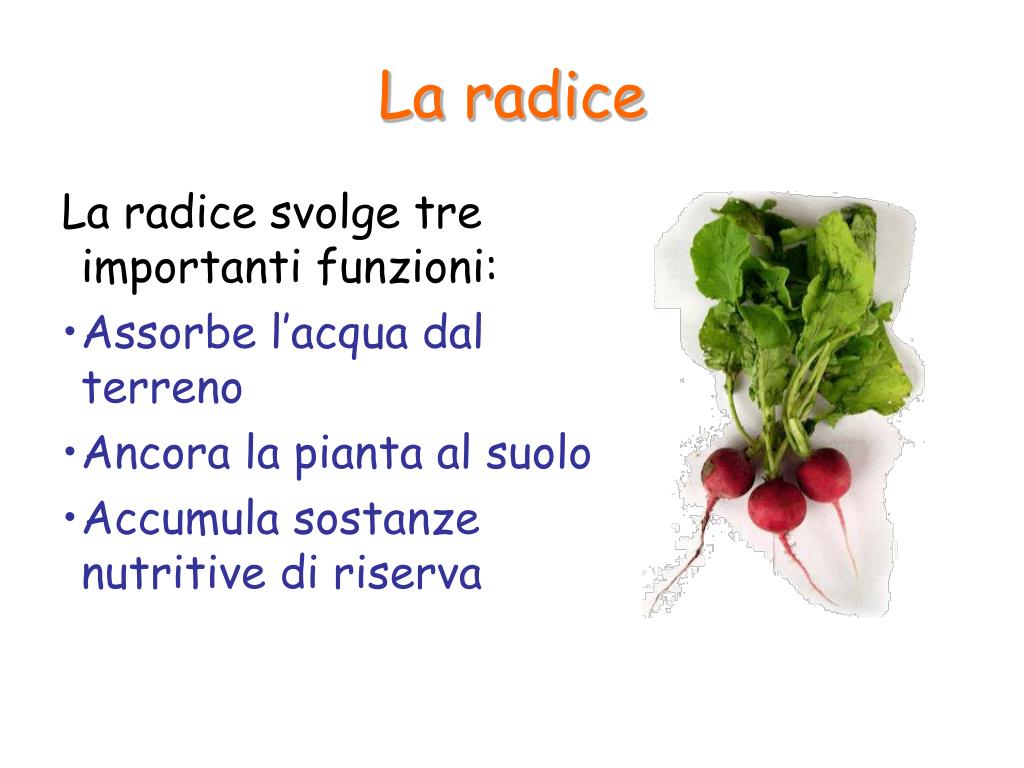 La radice

La radice svolge tre importanti funzioni:

• Assorbe l’acqua dal terreno

• Ancora la pianta al suolo

• Accumula sostanze nutritive di riserva